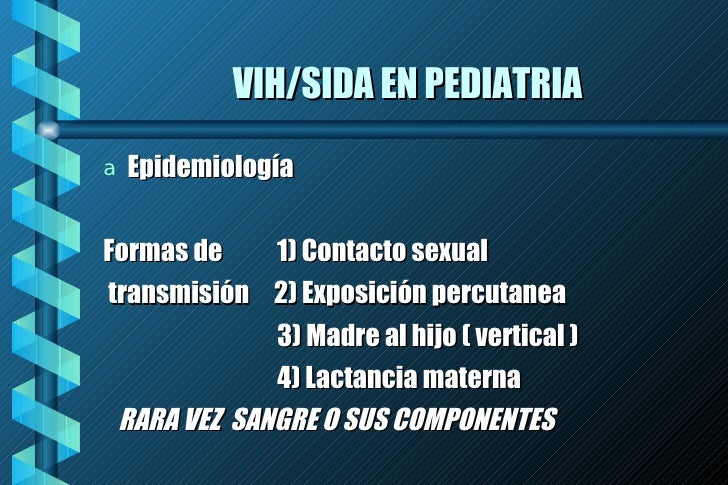 VIH/SIDA EN PEDIATRIA

a Epidemiología

Formas de transmisión

1) Contacto sexual
2) Exposición percutanea
3) Madre al hijo ( vertical )
4) Lactancia materna

RARA VEZ SANGRE O SUS COMPONENTES